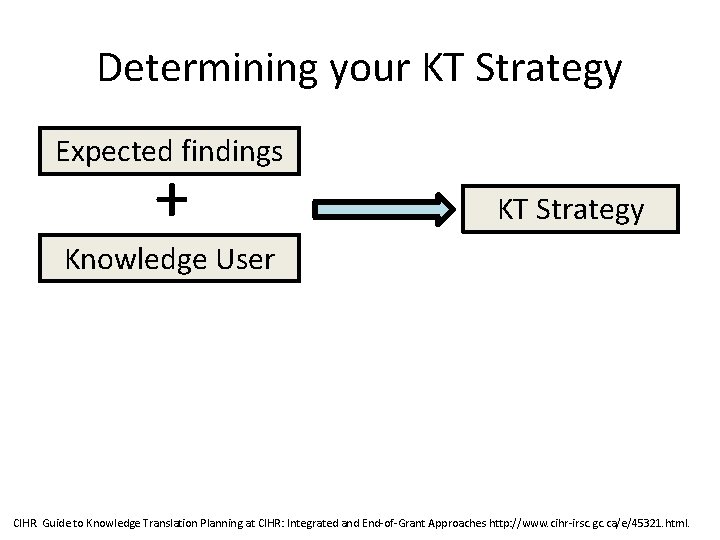 Determining your KT Strategy

Expected findings

+

Knowledge User

KT Strategy

CIHR Guide to Knowledge Translation Planning at CIHR: Integrated and End-of-Grant Approaches http://www.cihr-irsc.gc.ca/e/45321.html.